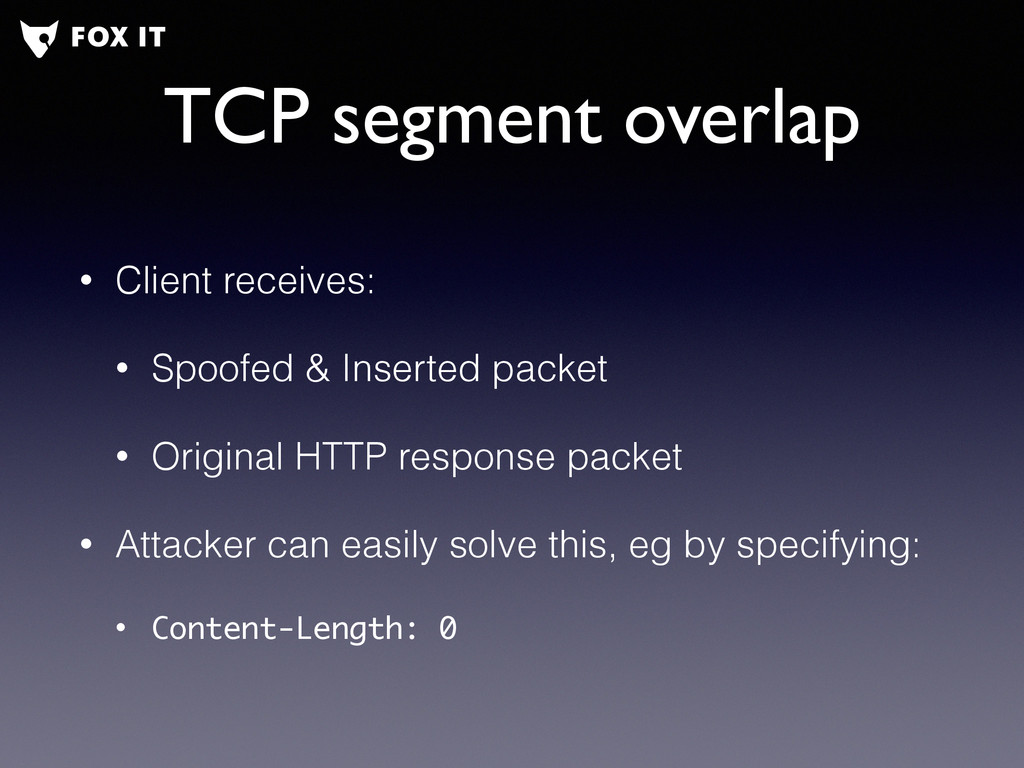 FOX IT

TCP segment overlap

• Client receives:

• Spoofed & Inserted packet

• Original HTTP response packet

• Attacker can easily solve this, eg by specifying:

• Content-Length: 0